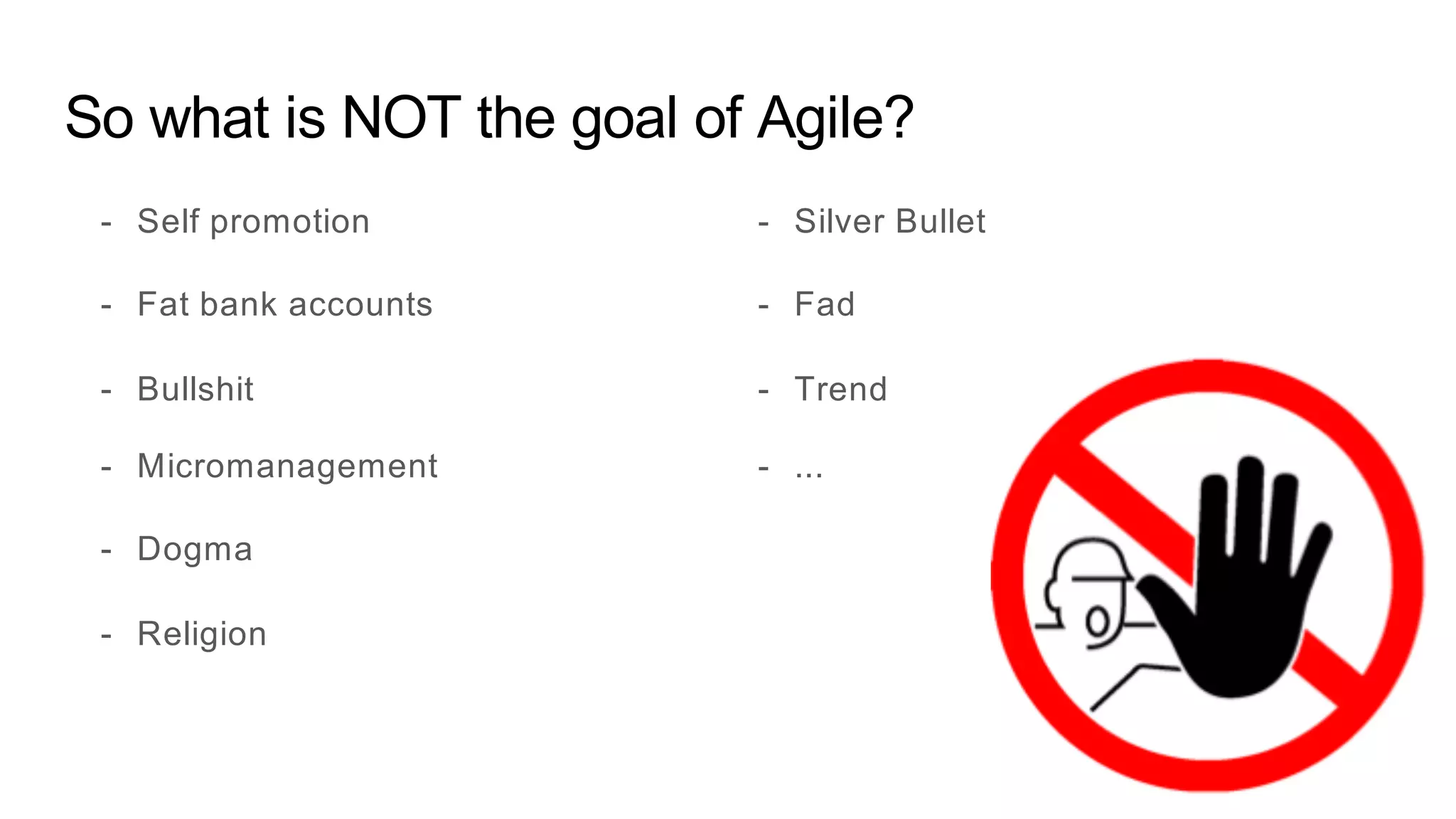 So what is NOT the goal of Agile?

- Self promotion
- Fat bank accounts
- Bullshit
- Micromanagement
- Dogma
- Religion

- Silver Bullet
- Fad
- Trend
- ...